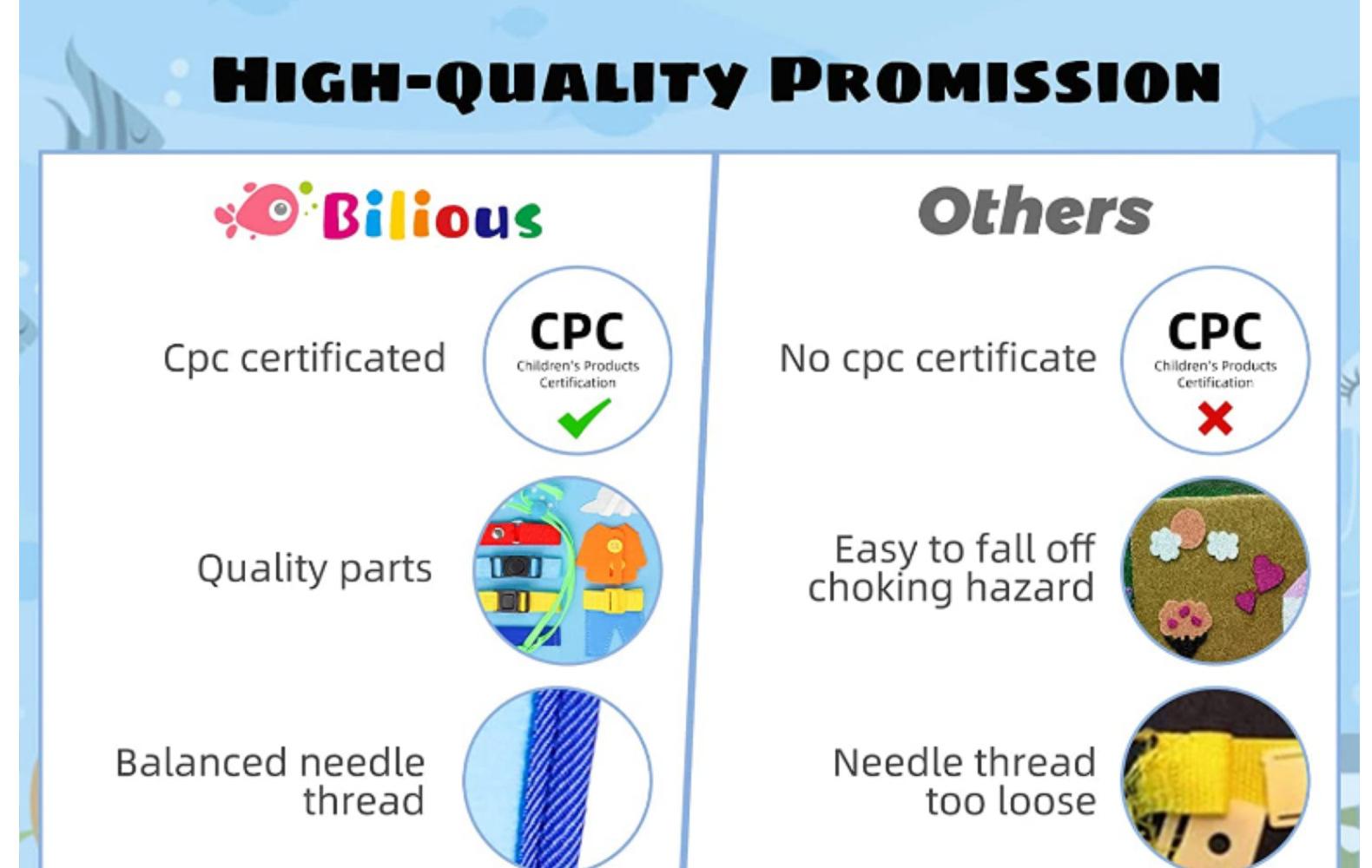 HIGH-QUALITY PROMISSION

Bilious

Cpc certificated

CPC
Children's Products Certification

Quality parts

Balanced needle thread

Others

No cpc certificate

CPC
Children's Products Certification

Easy to fall off choking hazard

Needle thread too loose